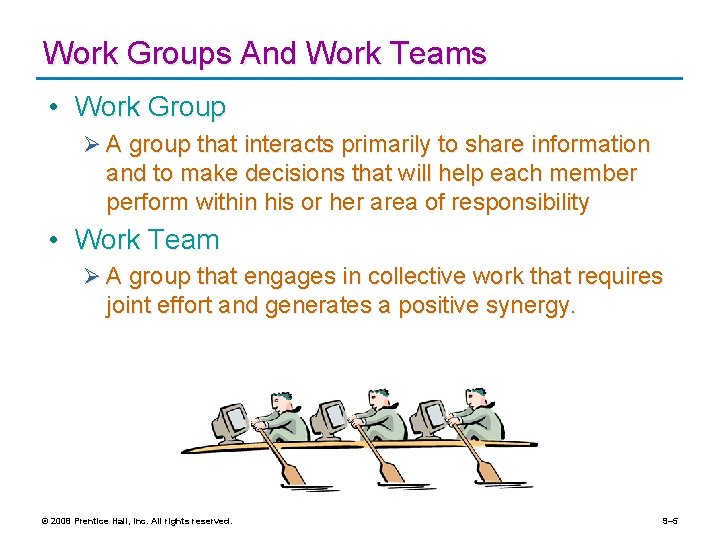 Work Groups And Work Teams

• Work Group

➢ A group that interacts primarily to share information and to make decisions that will help each member perform within his or her area of responsibility

• Work Team

➢ A group that engages in collective work that requires joint effort and generates a positive synergy.

© 2008 Prentice Hall, Inc. All rights reserved.

9–5